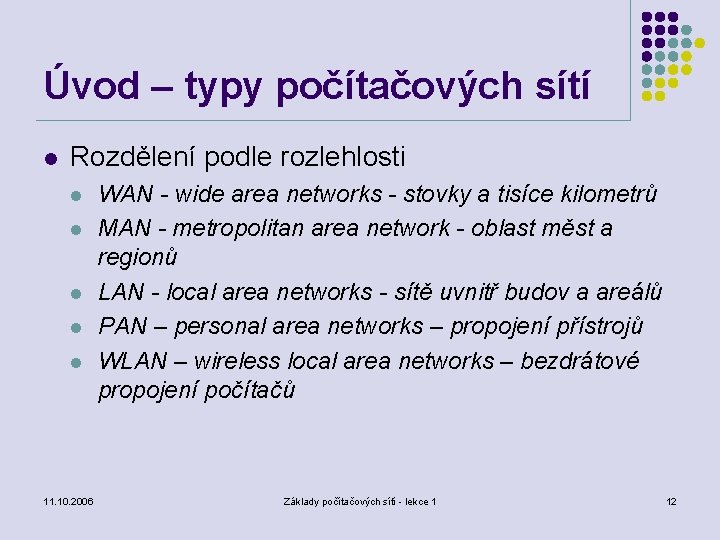 Úvod – typy počítačových sítí

- Rozdělení podle rozlehlosti
  - WAN - wide area networks - stovky a tisíce kilometrů
  - MAN - metropolitan area network - oblast měst a regionů
  - LAN - local area networks - sítě uvnitř budov a areálů
  - PAN – personal area networks – propojení přístrojů
  - WLAN – wireless local area networks – bezdrátové propojení počítačů

11.10.2006

Základy počítačových sítí - lekce 1

12